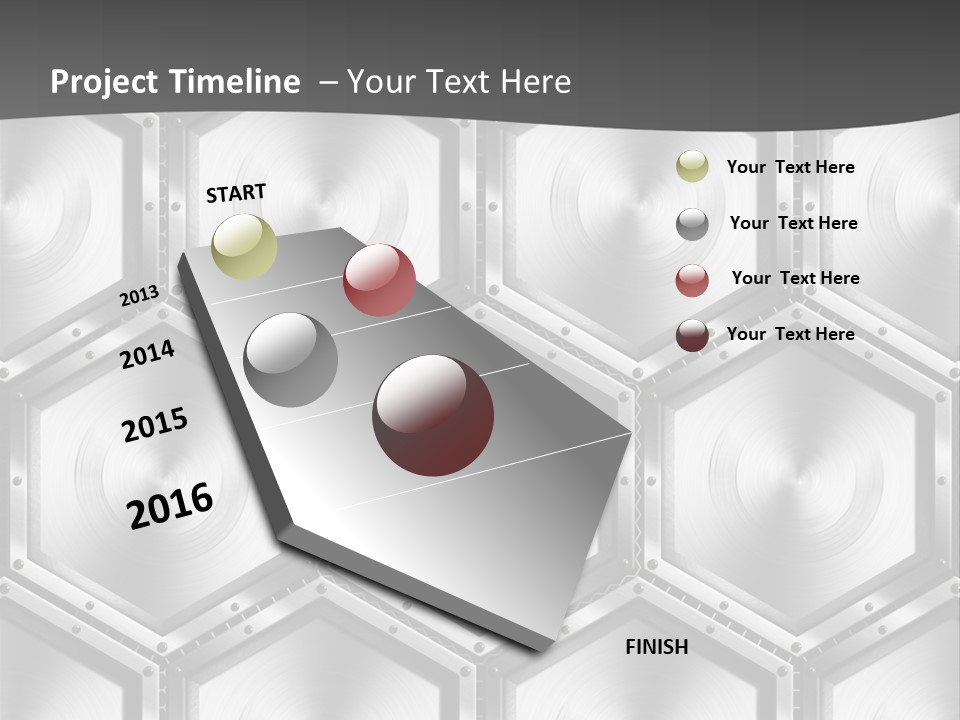 Project Timeline – Your Text Here

START

2013

2014

2015

2016

FINISH

Your Text Here

Your Text Here

Your Text Here

Your Text Here